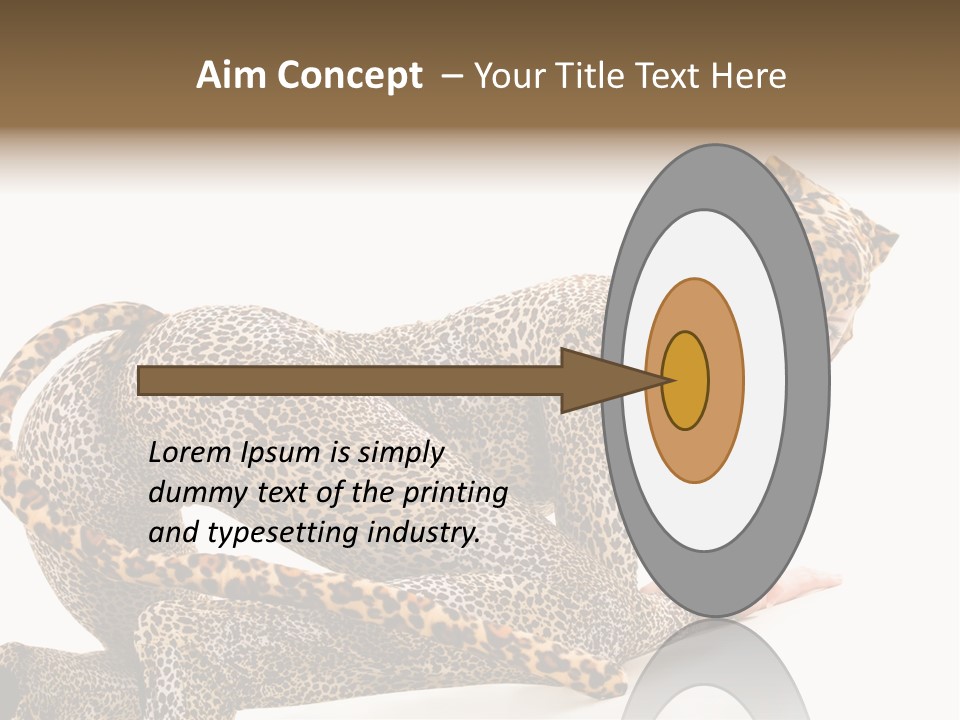 Aim Concept – Your Title Text Here

Lorem Ipsum is simply dummy text of the printing and typesetting industry.